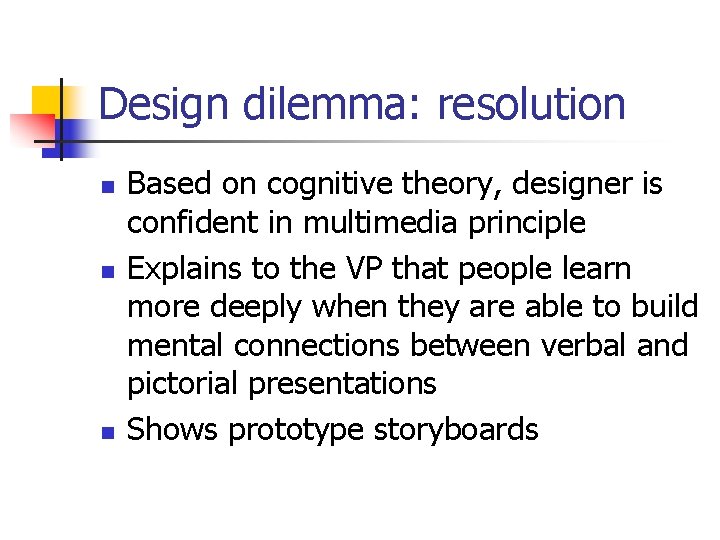 Design dilemma: resolution

- Based on cognitive theory, designer is confident in multimedia principle
- Explains to the VP that people learn more deeply when they are able to build mental connections between verbal and pictorial presentations
- Shows prototype storyboards